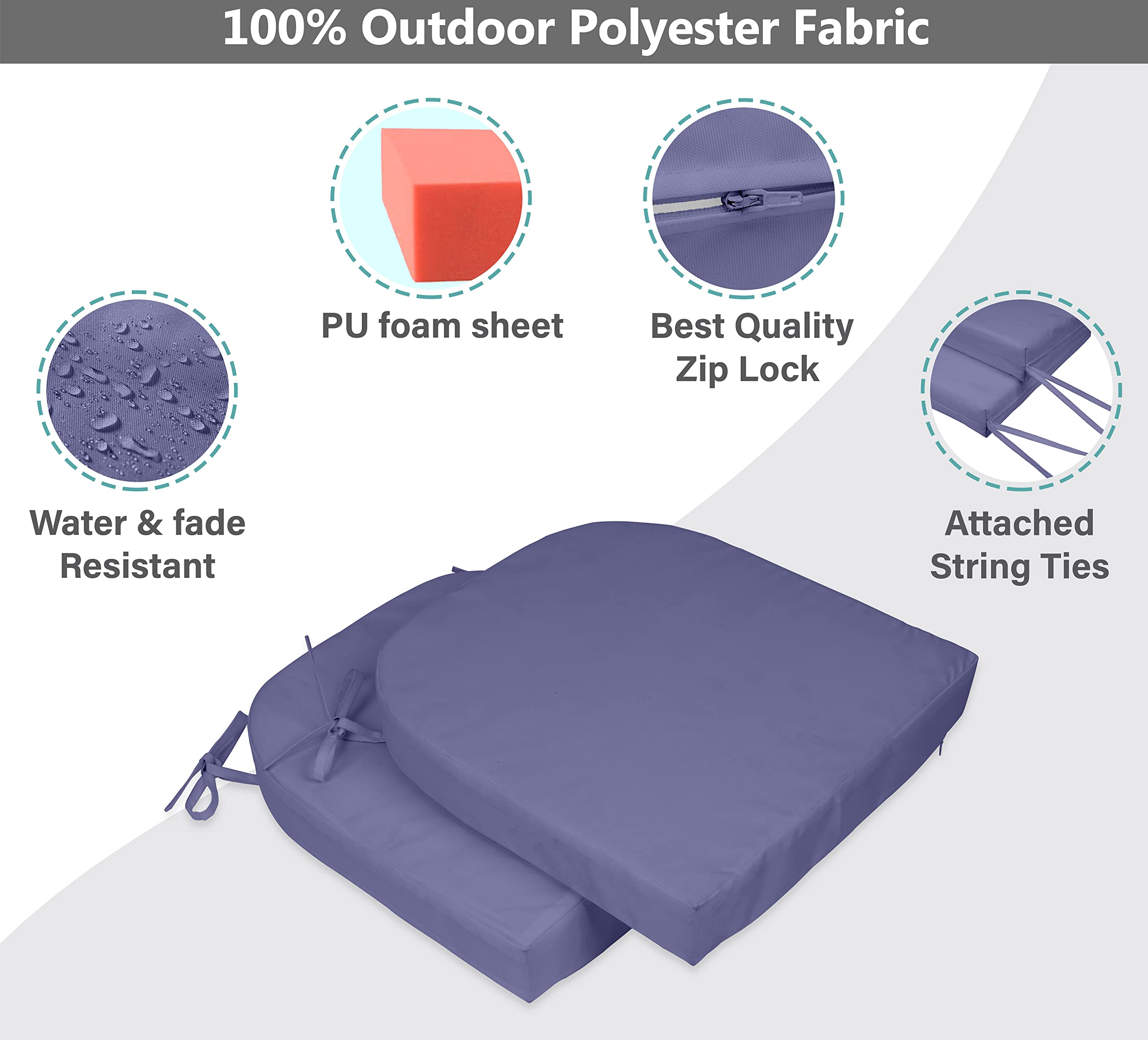 100% Outdoor Polyester Fabric

PU foam sheet

Best Quality Zip Lock

Water & fade Resistant

Attached String Ties